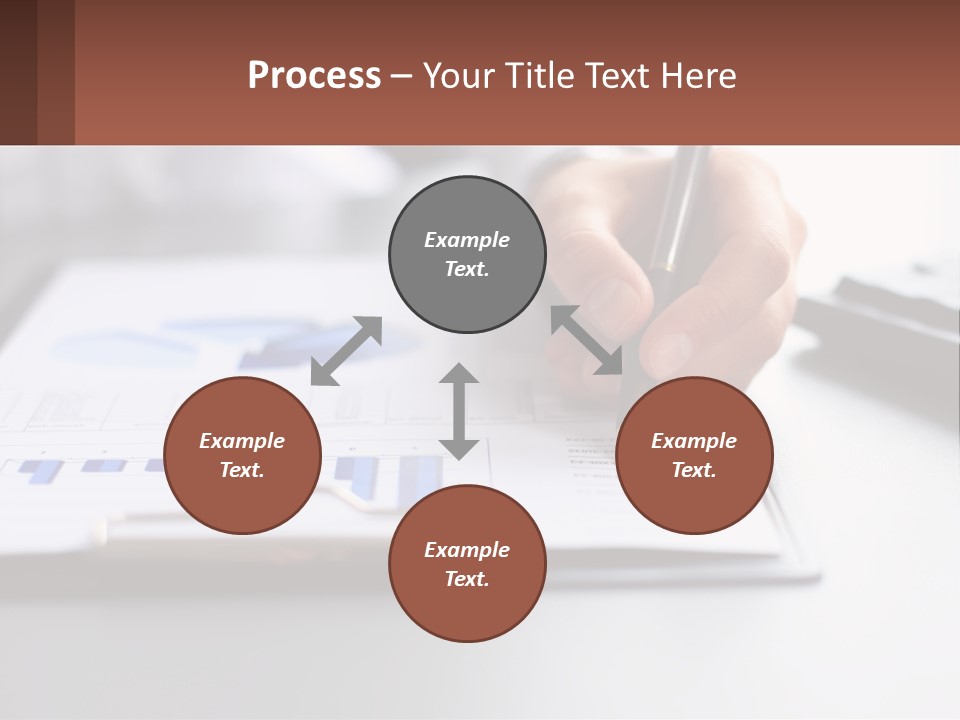 Process – Your Title Text Here

Example Text.

Example Text.

Example Text.

Example Text.